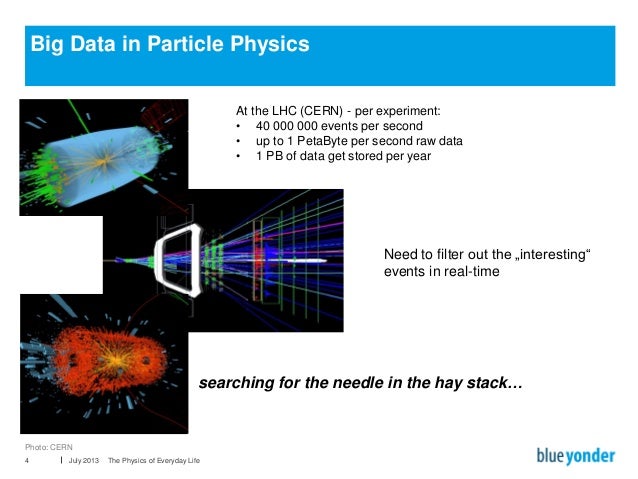 Big Data in Particle Physics

At the LHC (CERN) - per experiment:
• 40 000 000 events per second
• up to 1 PetaByte per second raw data
• 1 PB of data get stored per year

Need to filter out the „interesting“ events in real-time

searching for the needle in the hay stack…

Photo: CERN

4 | July 2013 The Physics of Everyday Life

blue yonder